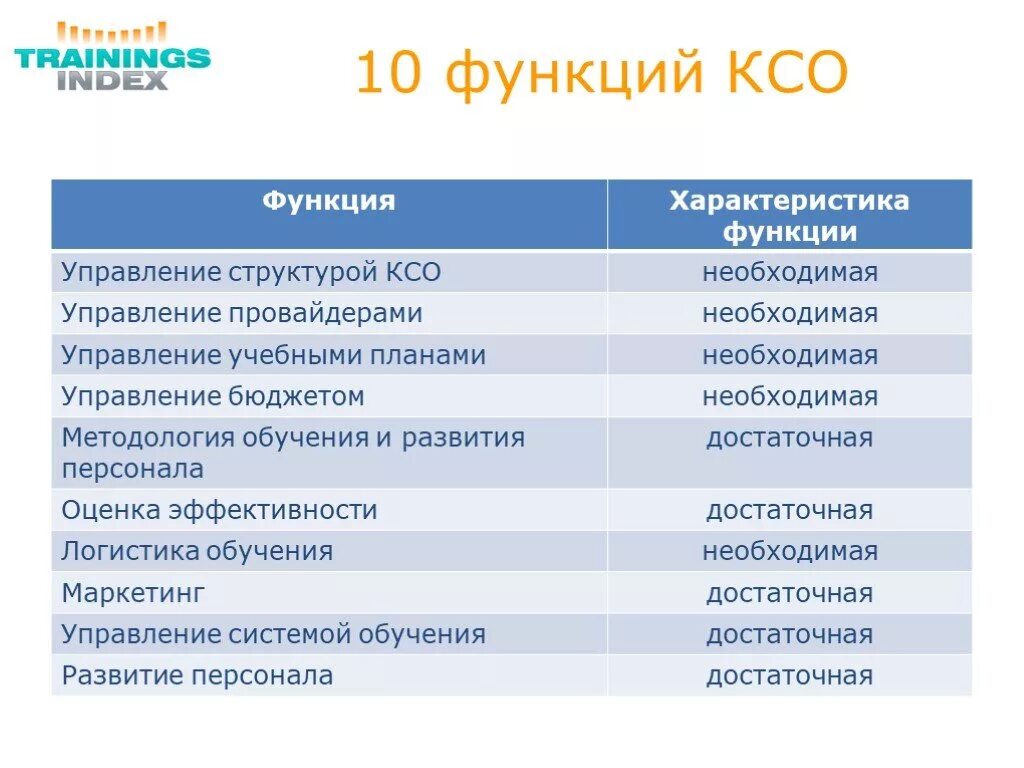 TRAININGS INDEX

10 функций КСО

| Функция | Характеристика функции |
|---|---|
| Управление структурой КСО | необходимая |
| Управление провайдерами | необходимая |
| Управление учебными планами | необходимая |
| Управление бюджетом | необходимая |
| Методология обучения и развития персонала | достаточная |
| Оценка эффективности | достаточная |
| Логистика обучения | необходимая |
| Маркетинг | достаточная |
| Управление системой обучения | достаточная |
| Развитие персонала | достаточная |